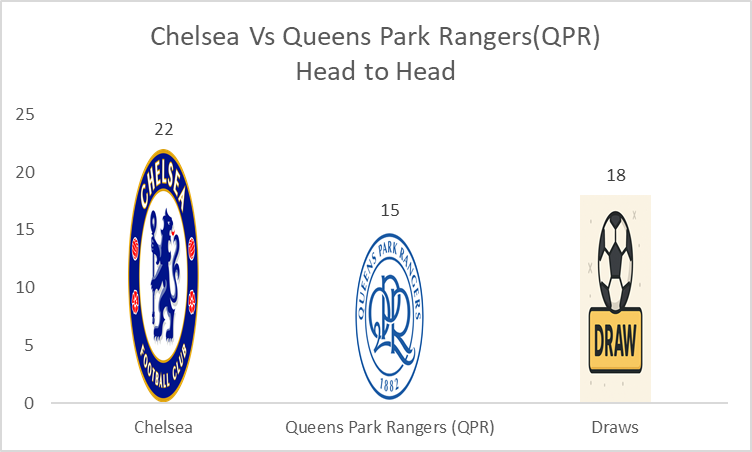 Chelsea Vs Queens Park Rangers(QPR)
Head to Head

25
20
15
10
5
0

22
CHELSEA
FOOTBALL CLUB

15
QUEENS PARK RANGERS
QPR
1882

18
DRAW

Chelsea
Queens Park Rangers (QPR)
Draws